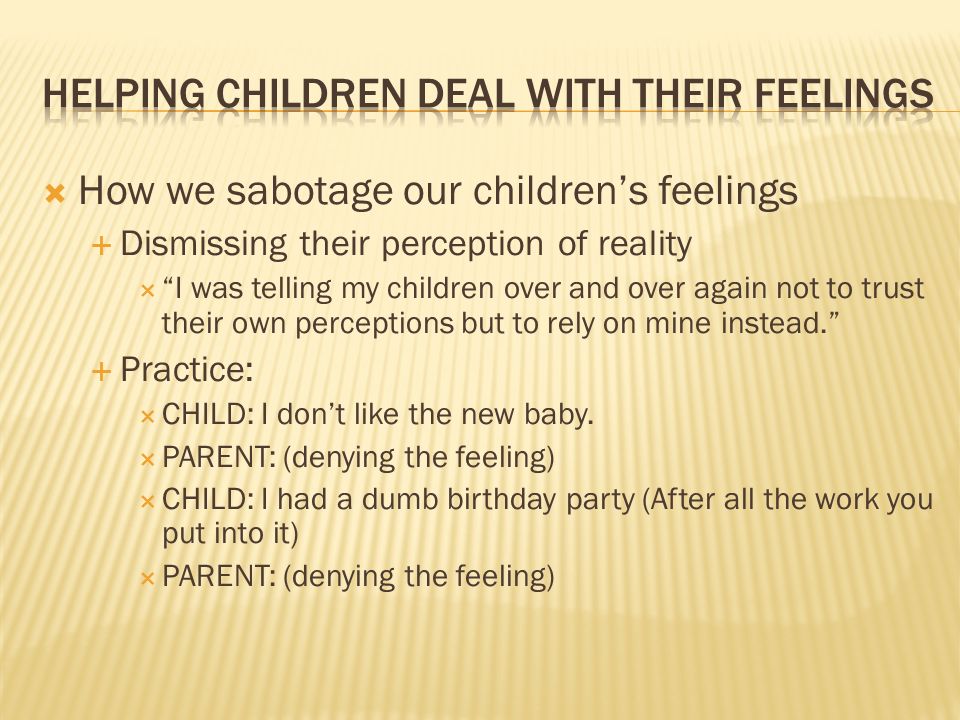 HELPING CHILDREN DEAL WITH THEIR FEELINGS

How we sabotage our children’s feelings

Dismissing their perception of reality

“I was telling my children over and over again not to trust their own perceptions but to rely on mine instead.”

Practice:

CHILD: I don’t like the new baby.

PARENT: (denying the feeling)

CHILD: I had a dumb birthday party (After all the work you put into it)

PARENT: (denying the feeling)